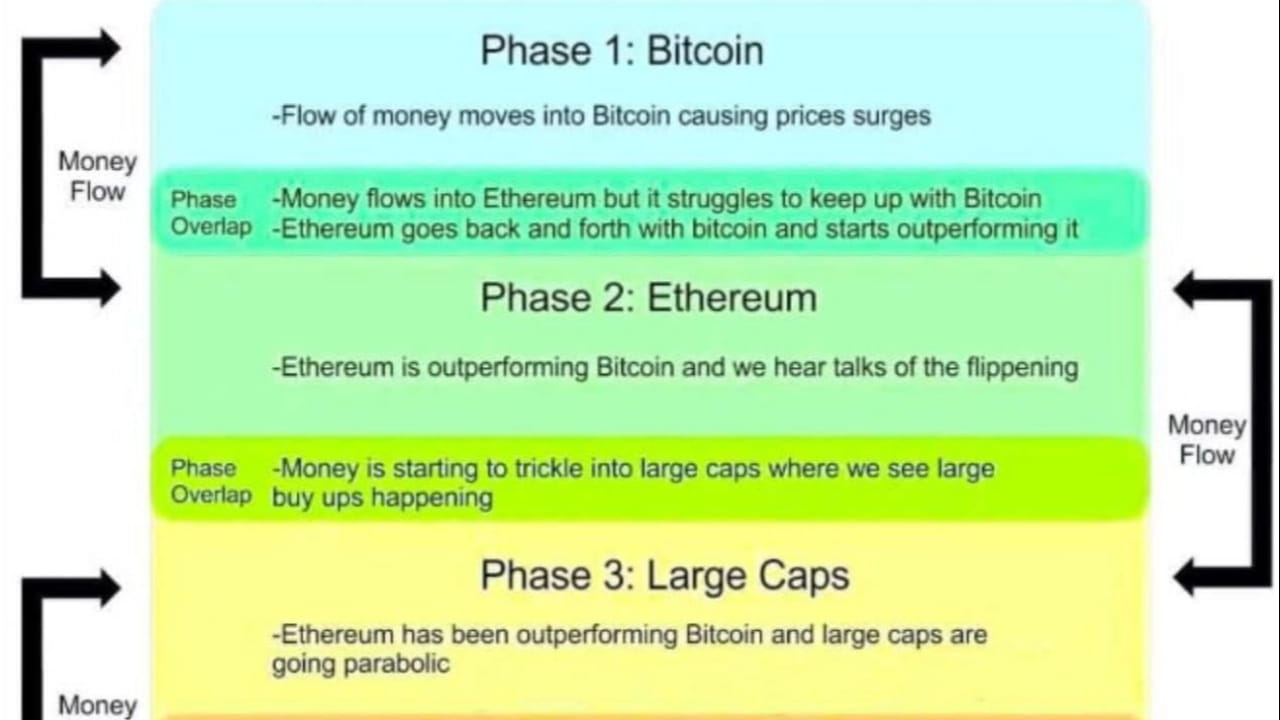 Phase 1: Bitcoin

-Flow of money moves into Bitcoin causing prices surges

Money Flow

Phase Overlap -Money flows into Ethereum but it struggles to keep up with Bitcoin
-Ethereum goes back and forth with bitcoin and starts outperforming it

Phase 2: Ethereum

-Ethereum is outperforming Bitcoin and we hear talks of the flippening

Money Flow

Phase Overlap -Money is starting to trickle into large caps where we see large buy ups happening

Phase 3: Large Caps

-Ethereum has been outperforming Bitcoin and large caps are going parabolic

Money